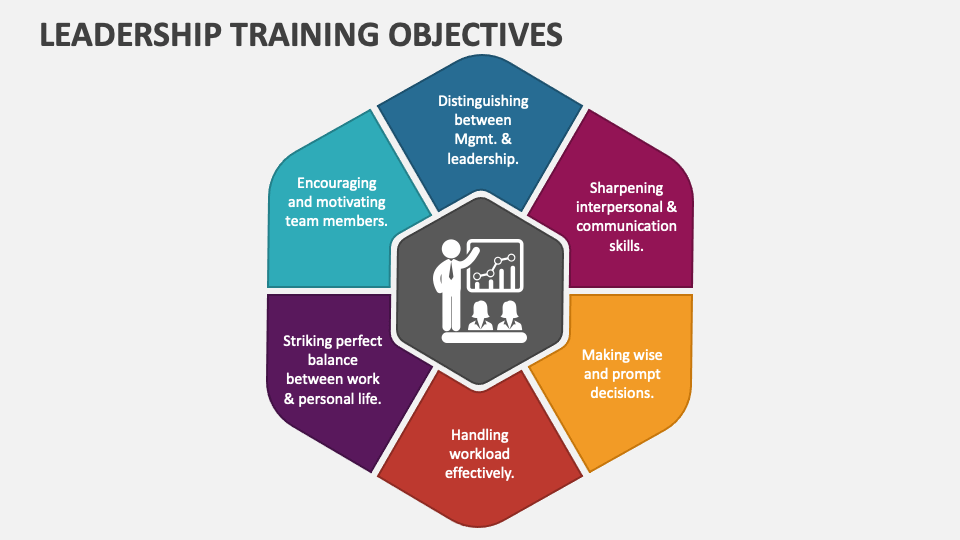 LEADERSHIP TRAINING OBJECTIVES

Distinguishing between Mgmt. & leadership.

Sharpening interpersonal & communication skills.

Making wise and prompt decisions.

Handling workload effectively.

Striking perfect balance between work & personal life.

Encouraging and motivating team members.